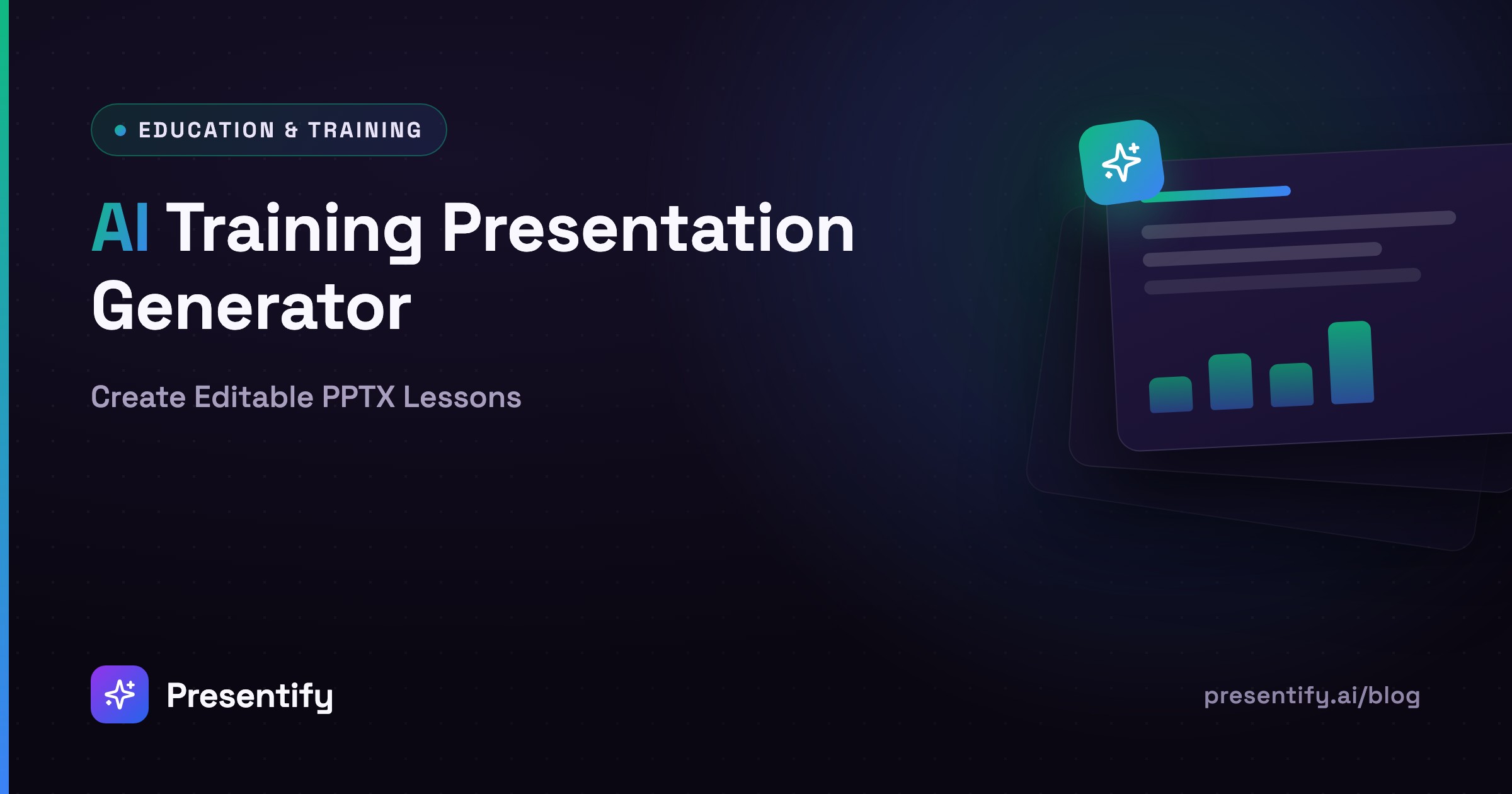 EDUCATION & TRAINING

AI Training Presentation Generator

Create Editable PPTX Lessons

Presentify

presentify.ai/blog